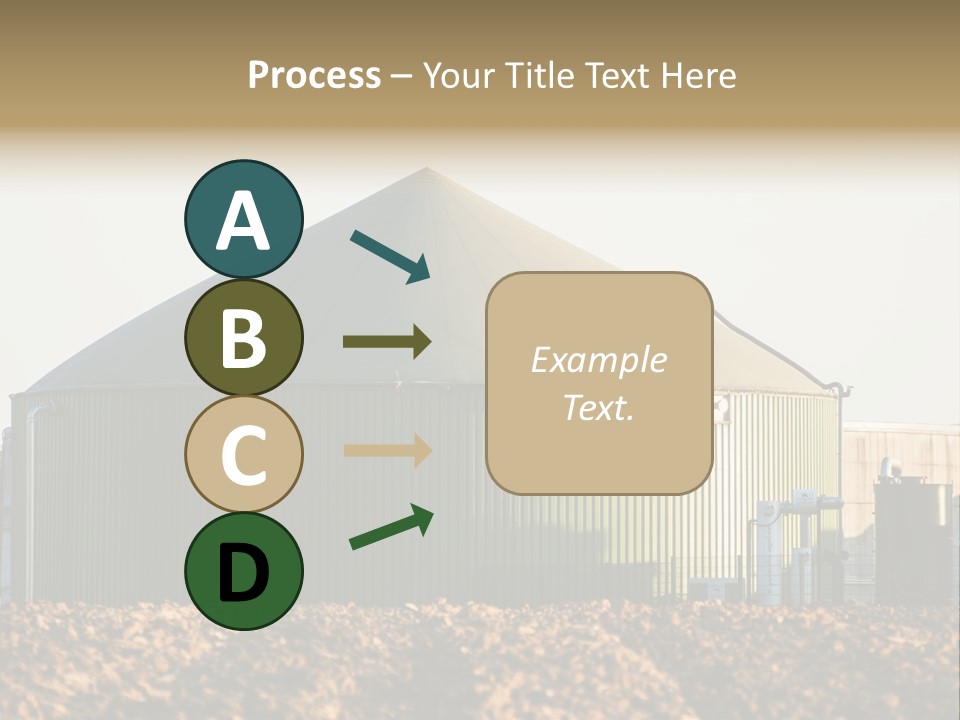 Process – Your Title Text Here

A

B

C

D

Example Text.